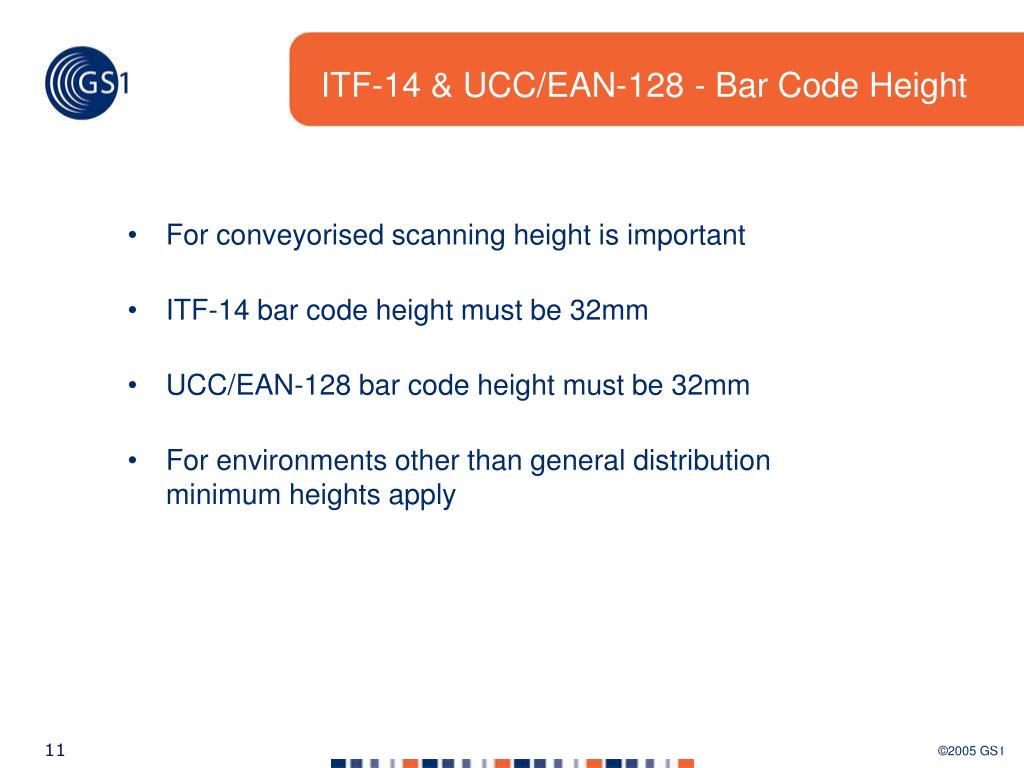 GS1

ITF-14 & UCC/EAN-128 - Bar Code Height

• For conveyorised scanning height is important

• ITF-14 bar code height must be 32mm

• UCC/EAN-128 bar code height must be 32mm

• For environments other than general distribution minimum heights apply

11

©2005 GS1